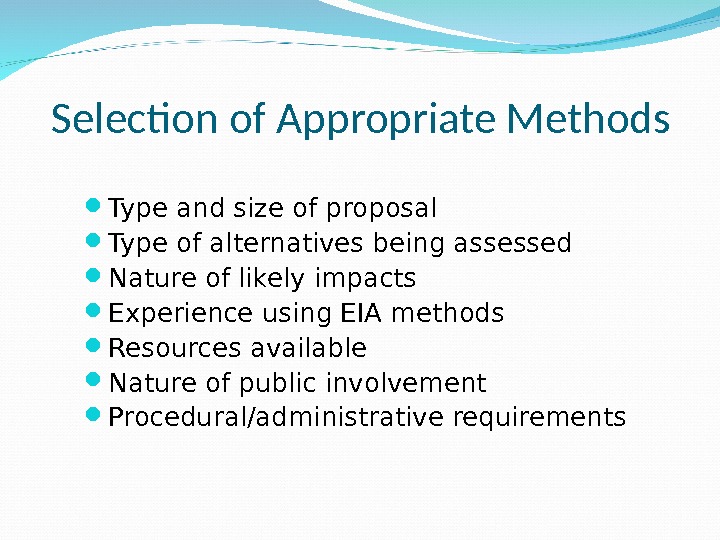 Selection of Appropriate Methods

- Type and size of proposal
- Type of alternatives being assessed
- Nature of likely impacts
- Experience using EIA methods
- Resources available
- Nature of public involvement
- Procedural/administrative requirements